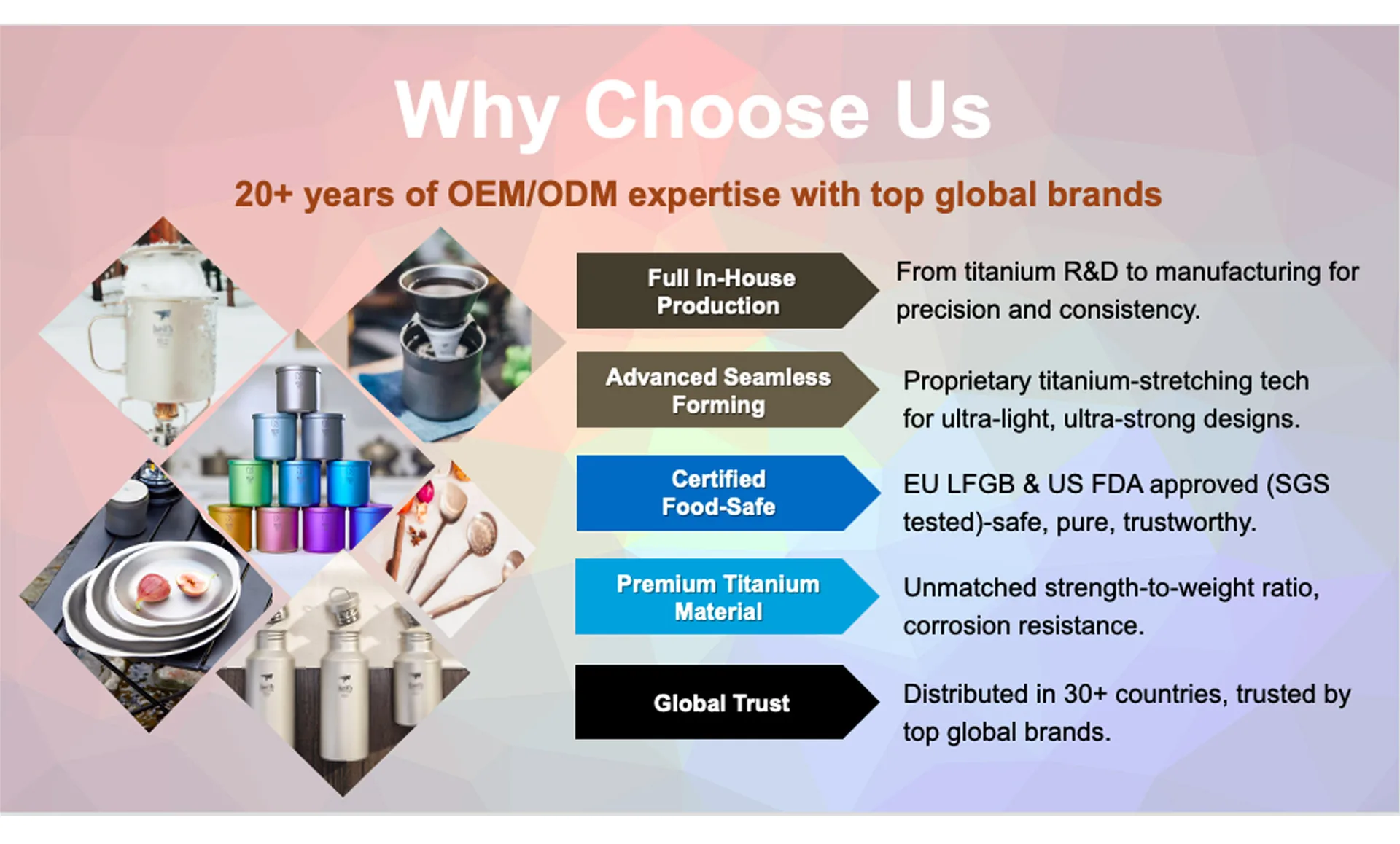 Why Choose Us

20+ years of OEM/ODM expertise with top global brands

Full In-House Production

From titanium R&D to manufacturing for precision and consistency.

Advanced Seamless Forming

Proprietary titanium-stretching tech for ultra-light, ultra-strong designs.

Certified Food-Safe

EU LFGB & US FDA approved (SGS tested)-safe, pure, trustworthy.

Premium Titanium Material

Unmatched strength-to-weight ratio, corrosion resistance.

Global Trust

Distributed in 30+ countries, trusted by top global brands.